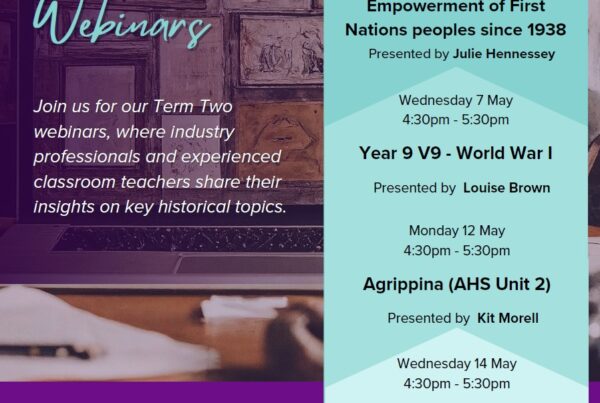 Webinars

Join us for our Term Two webinars, where industry professionals and experienced classroom teachers share their insights on key historical topics.

Empowerment of First Nations peoples since 1938
Presented by Julie Hennessey

Wednesday 7 May
4:30pm - 5:30pm

Year 9 V9 - World War I
Presented by Louise Brown

Monday 12 May
4:30pm - 5:30pm

Agrippina (AHS Unit 2)
Presented by Kit Morell

Wednesday 14 May
4:30pm - 5:30pm